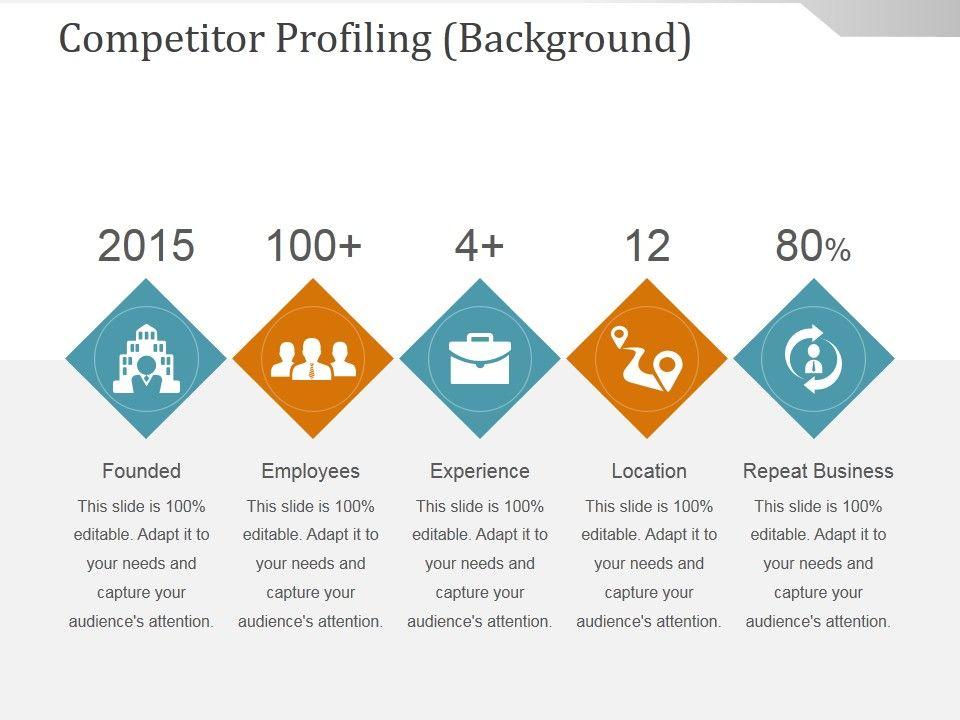 Competitor Profiling (Background)

2015

Founded

This slide is 100% editable. Adapt it to your needs and capture your audience's attention.

100+

Employees

This slide is 100% editable. Adapt it to your needs and capture your audience's attention.

4+

Experience

This slide is 100% editable. Adapt it to your needs and capture your audience's attention.

12

Location

This slide is 100% editable. Adapt it to your needs and capture your audience's attention.

80%

Repeat Business

This slide is 100% editable. Adapt it to your needs and capture your audience's attention.